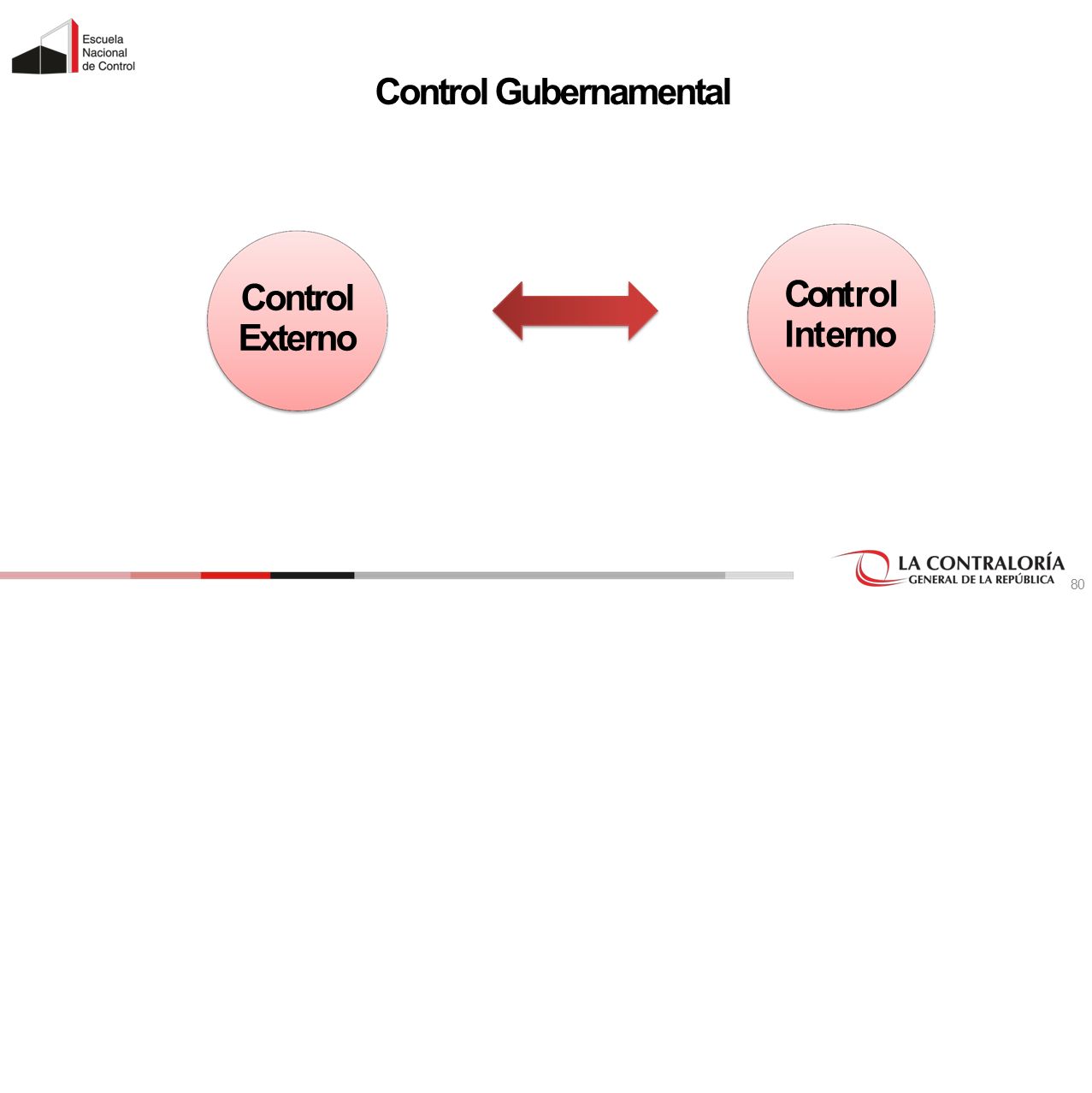 Escuela Nacional de Control

Control Gubernamental

Control Externo

Control Interno

LA CONTRALORÍA
GENERAL DE LA REPÚBLICA

80